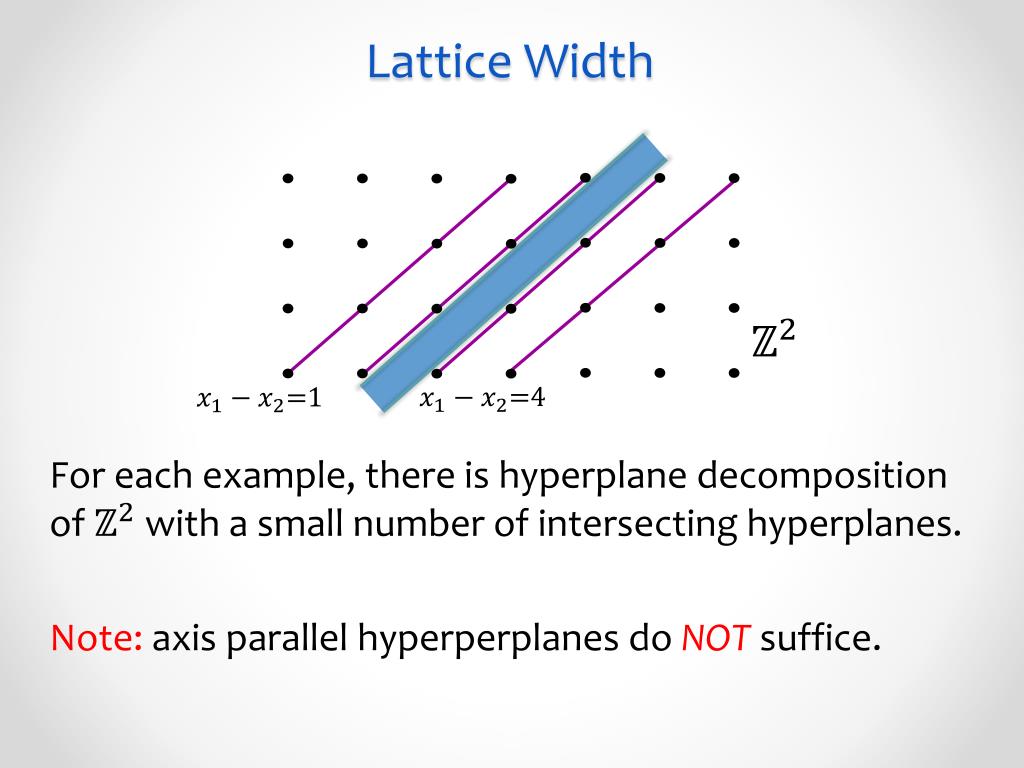 Lattice Width

$\mathbb{Z}^2$

$x_1 - x_2 = 1$

$x_1 - x_2 = 4$

For each example, there is hyperplane decomposition of $\mathbb{Z}^2$ with a small number of intersecting hyperplanes.

Note: axis parallel hyperperplanes do NOT suffice.